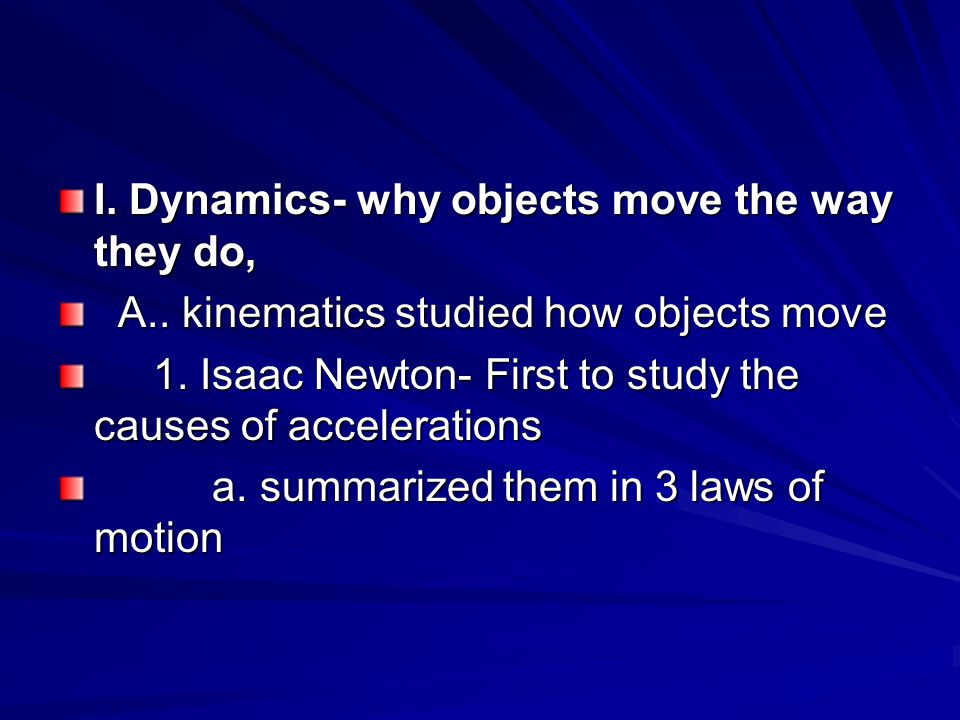 I. Dynamics- why objects move the way they do,

A.. kinematics studied how objects move

1. Isaac Newton- First to study the causes of accelerations

a. summarized them in 3 laws of motion